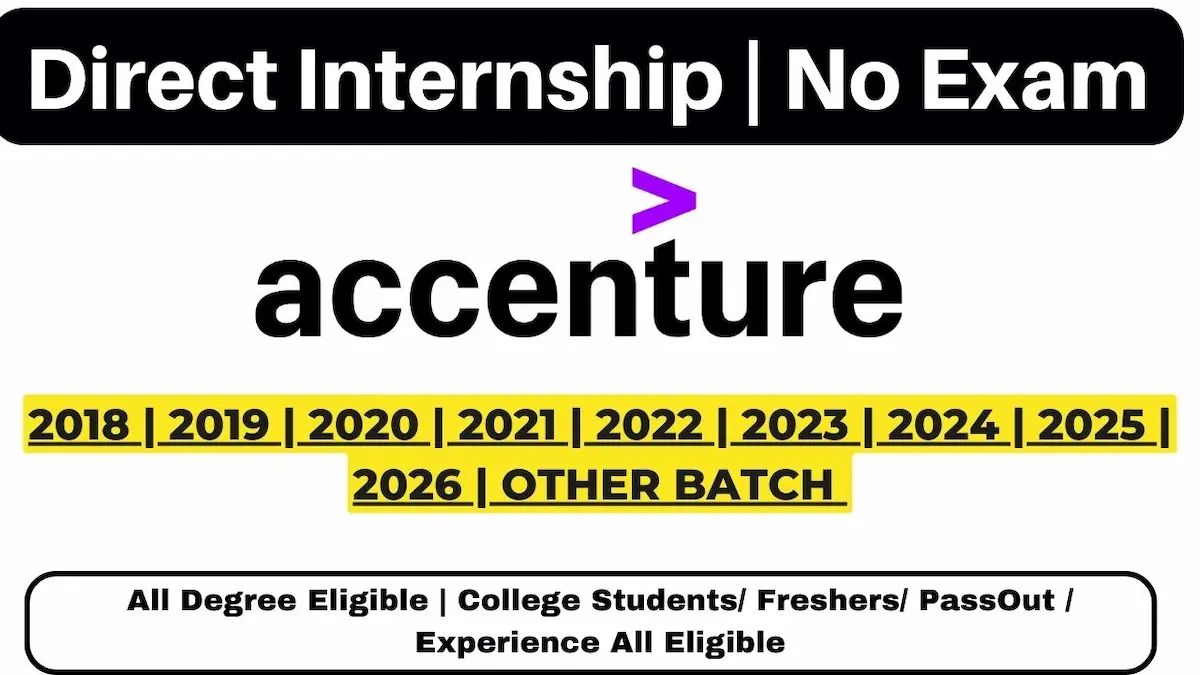 Direct Internship | No Exam

accenture

2018 | 2019 | 2020 | 2021 | 2022 | 2023 | 2024 | 2025 | 2026 | OTHER BATCH

All Degree Eligible | College Students/ Freshers/ PassOut / Experience All Eligible